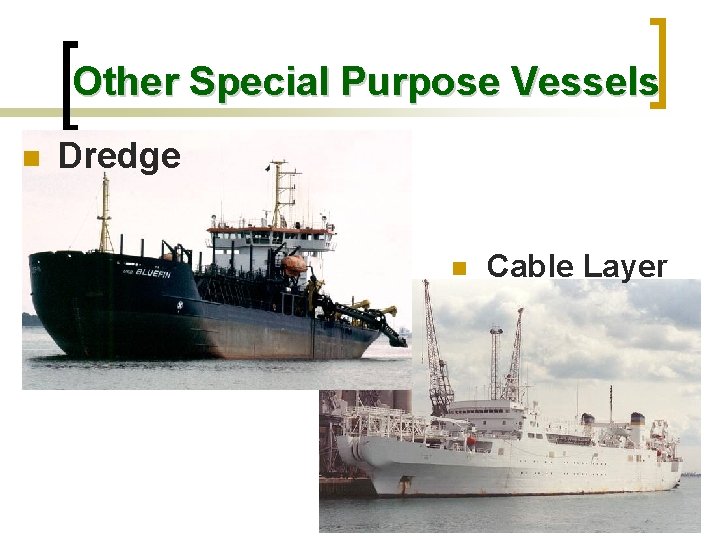 Other Special Purpose Vessels

Dredge

BLUEFIN

Cable Layer